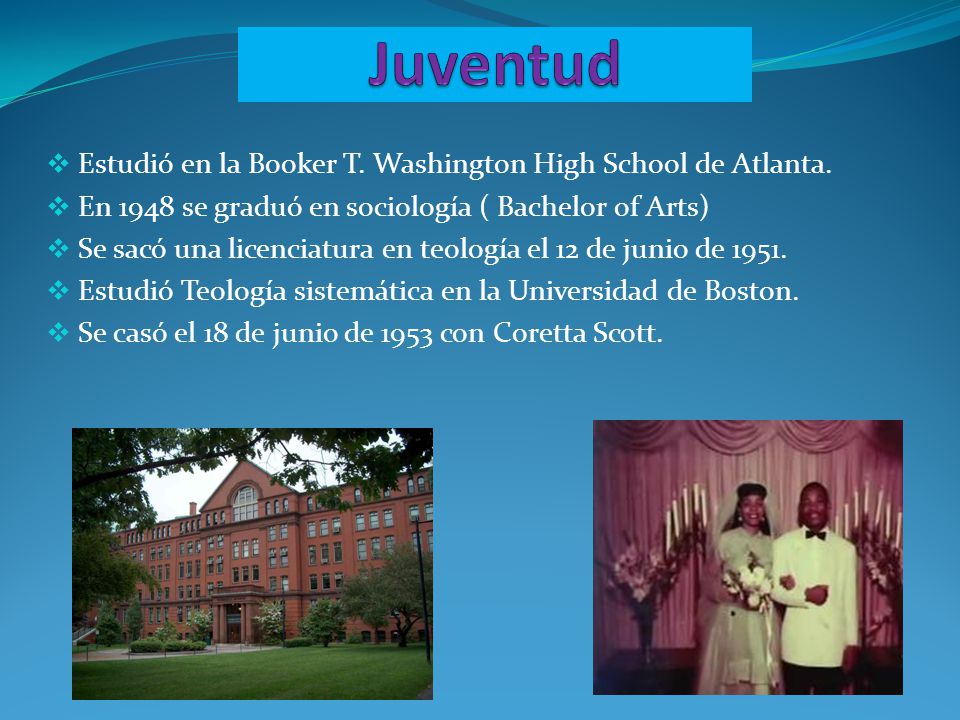 Juventud

❖ Estudió en la Booker T. Washington High School de Atlanta.
❖ En 1948 se graduó en sociología ( Bachelor of Arts)
❖ Se sacó una licenciatura en teología el 12 de junio de 1951.
❖ Estudió Teología sistemática en la Universidad de Boston.
❖ Se casó el 18 de junio de 1953 con Coretta Scott.